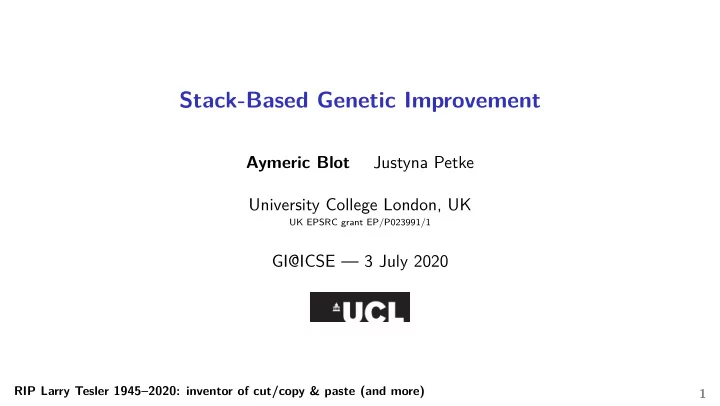 Stack-Based Genetic Improvement

Aymeric Blot Justyna Petke

University College London, UK
UK EPSRC grant EP/P023991/1

GI@ICSE — 3 July 2020

UCL

RIP Larry Tesler 1945–2020: inventor of cut/copy & paste (and more)

1